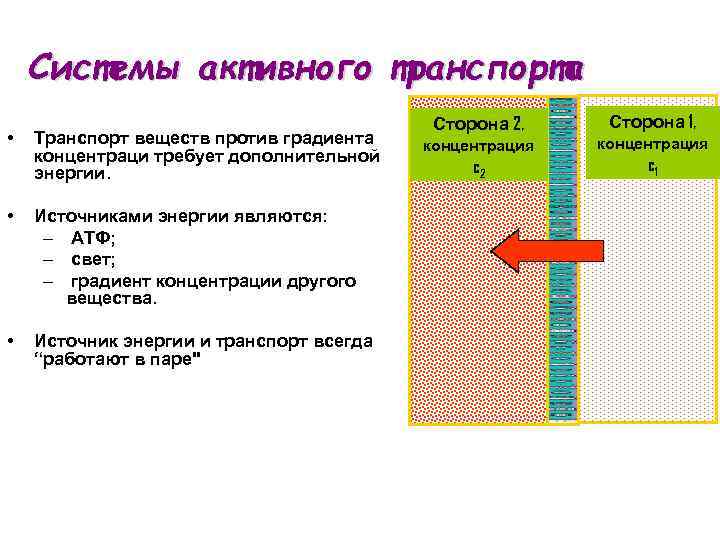 Системы активного транспорта

• Транспорт веществ против градиента концентраци требует дополнительной энергии.

• Источниками энергии являются:
– АТФ;
– свет;
– градиент концентрации другого вещества.

• Источник энергии и транспорт всегда “работают в паре"

Сторона 2, концентрация $c_2$

Сторона 1, концентрация $c_1$